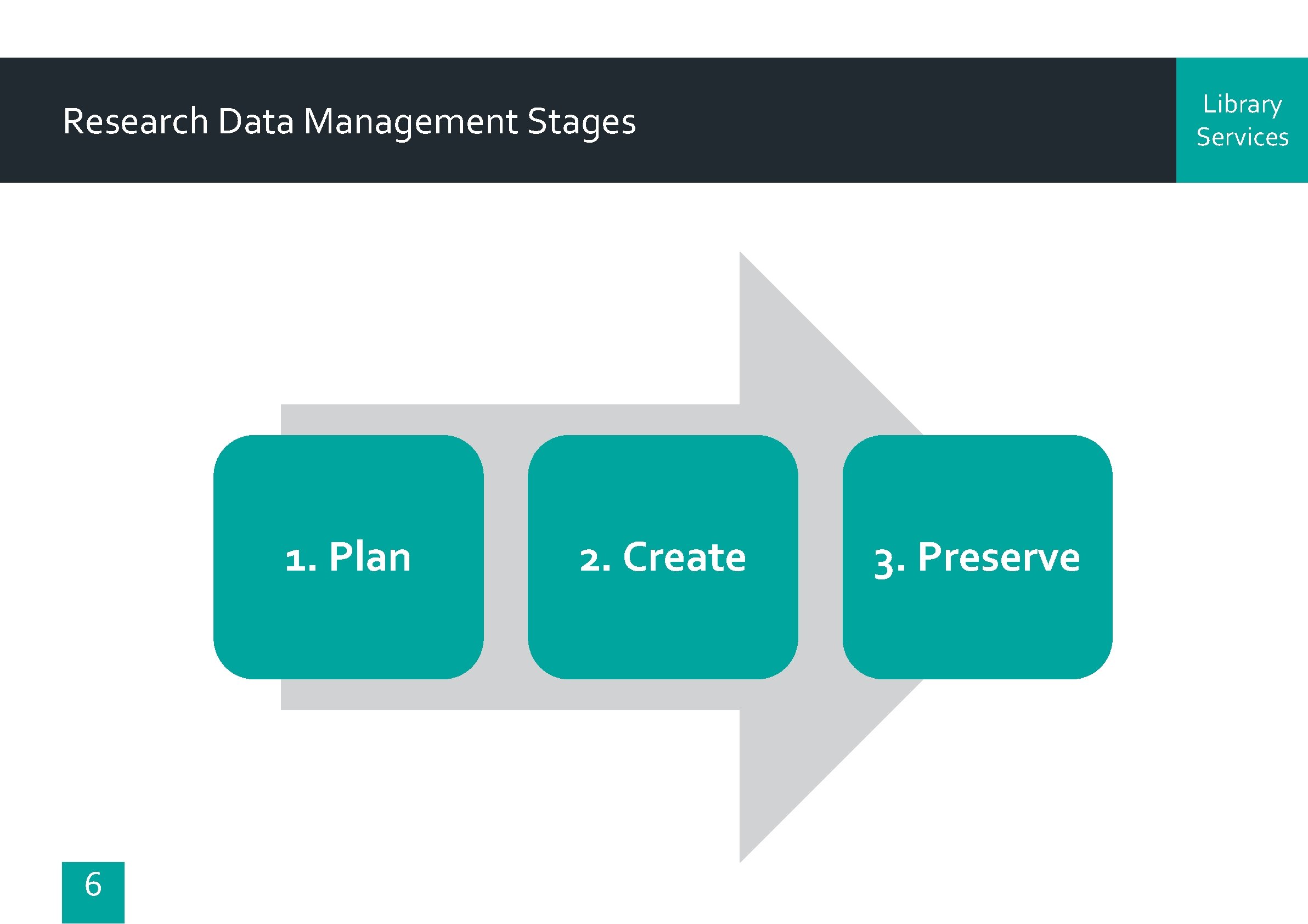 Research Data Management Stages

Library Services

1. Plan

2. Create

3. Preserve

6